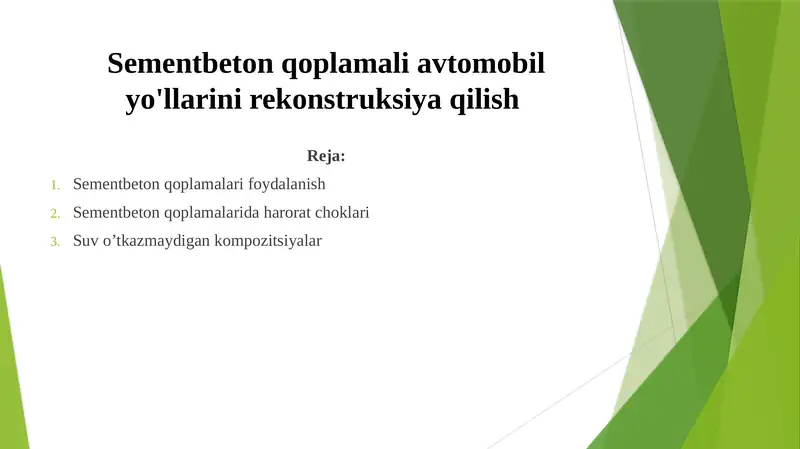 Sementbeton qoplamali avtomobil yo'llarini rekonstruksiya qilish

Reja:

1. Sementbeton qoplamalari foydalanish
2. Sementbeton qoplamalarida harorat choklari
3. Suv o’tkazmaydigan kompozitsiyalar